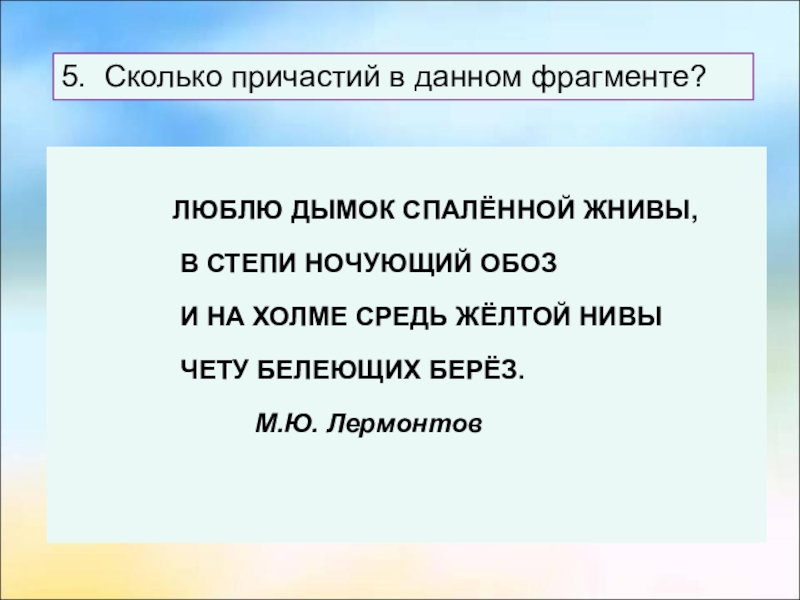 5. Сколько причастий в данном фрагменте?

ЛЮБЛЮ ДЫМОК СПАЛЁННОЙ ЖНИВЫ,
В СТЕПИ НОЧУЮЩИЙ ОБОЗ
И НА ХОЛМЕ СРЕДЬ ЖЁЛТОЙ НИВЫ
ЧЕТУ БЕЛЕЮЩИХ БЕРЁЗ.

М.Ю. Лермонтов